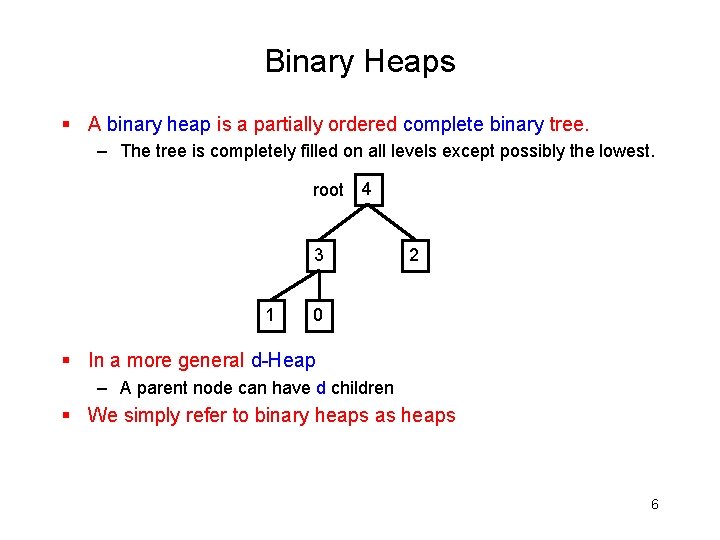 Binary Heaps

▪ A binary heap is a partially ordered complete binary tree.
– The tree is completely filled on all levels except possibly the lowest.

root 4
3
2
1
0

▪ In a more general d-Heap
– A parent node can have d children
▪ We simply refer to binary heaps as heaps

6